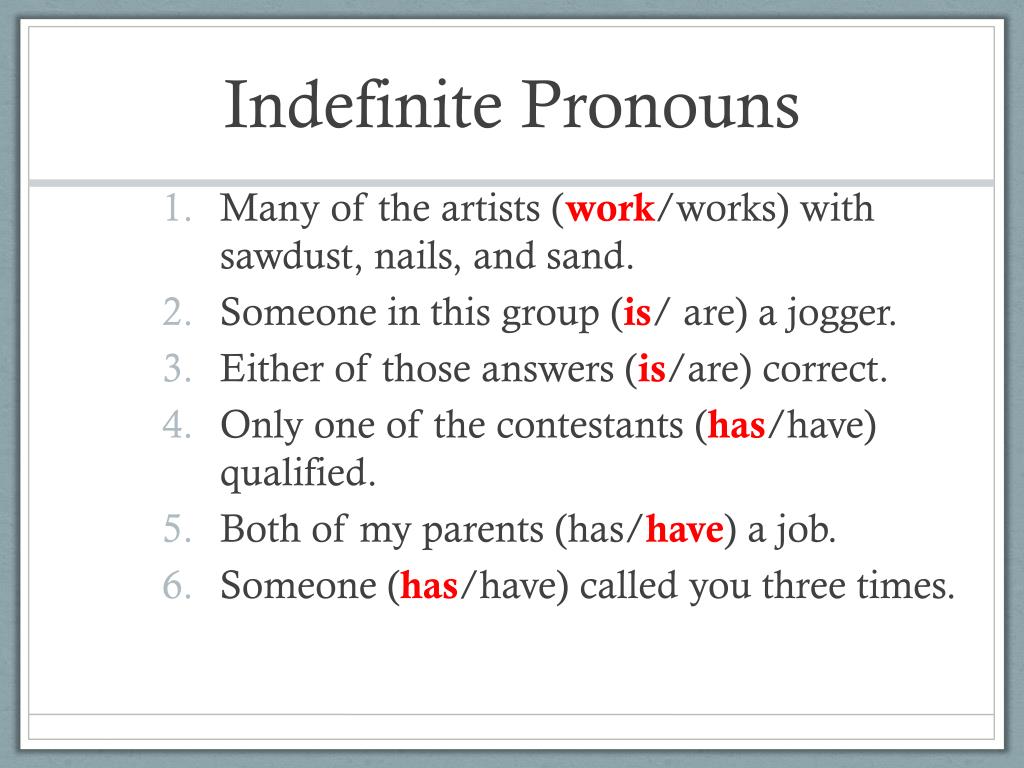 Indefinite Pronouns

1. Many of the artists (work/works) with sawdust, nails, and sand.
2. Someone in this group (is/ are) a jogger.
3. Either of those answers (is/are) correct.
4. Only one of the contestants (has/have) qualified.
5. Both of my parents (has/have) a job.
6. Someone (has/have) called you three times.